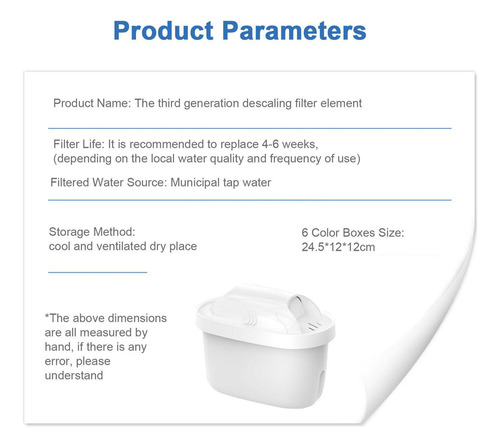 Product Parameters

Product Name: The third generation descaling filter element

Filter Life: It is recommended to replace 4-6 weeks, (depending on the local water quality and frequency of use)

Filtered Water Source: Municipal tap water

Storage Method:
cool and ventilated dry place

6 Color Boxes Size:
24.5*12*12cm

*The above dimensions are all measured by hand, if there is any error, please understand